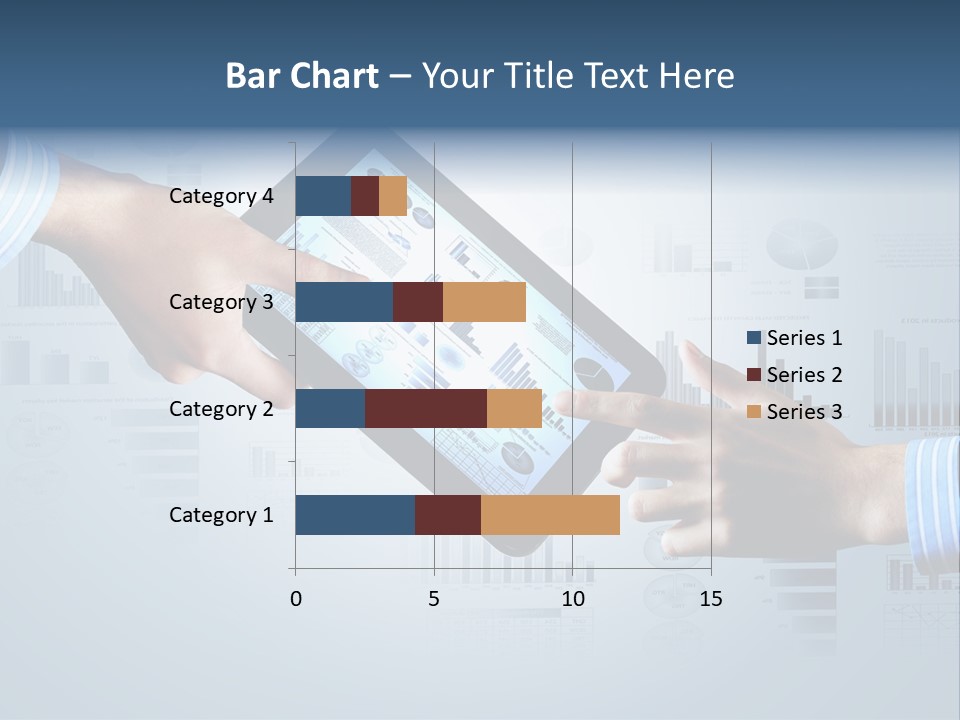 Bar Chart – Your Title Text Here

Category 4
Category 3
Category 2
Category 1

0 5 10 15

Series 1
Series 2
Series 3